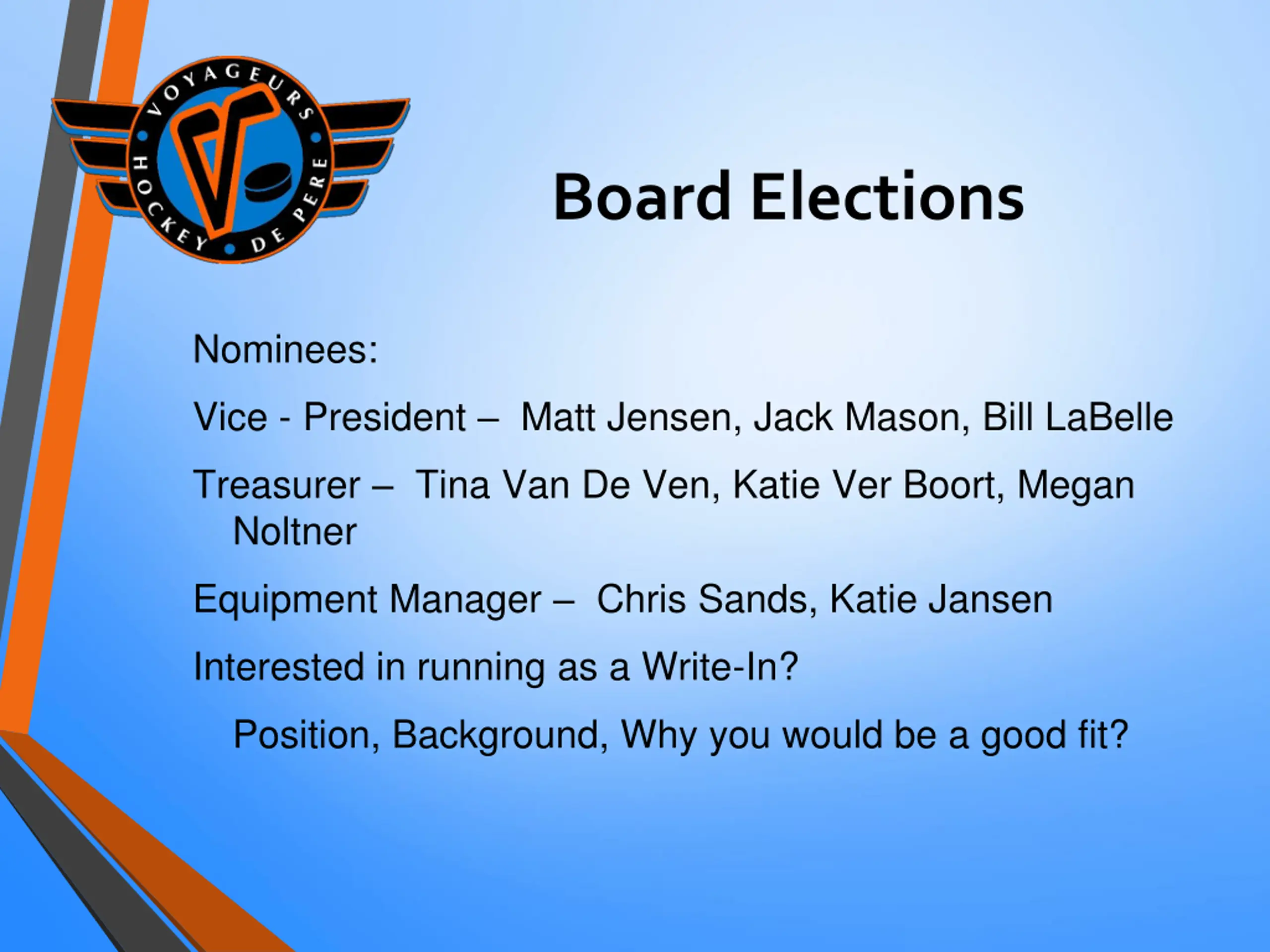 VOYAGEURS
HOCKEY DE PERE

Board Elections

Nominees:

Vice - President – Matt Jensen, Jack Mason, Bill LaBelle

Treasurer – Tina Van De Ven, Katie Ver Boort, Megan Noltner

Equipment Manager – Chris Sands, Katie Jansen

Interested in running as a Write-In?

Position, Background, Why you would be a good fit?